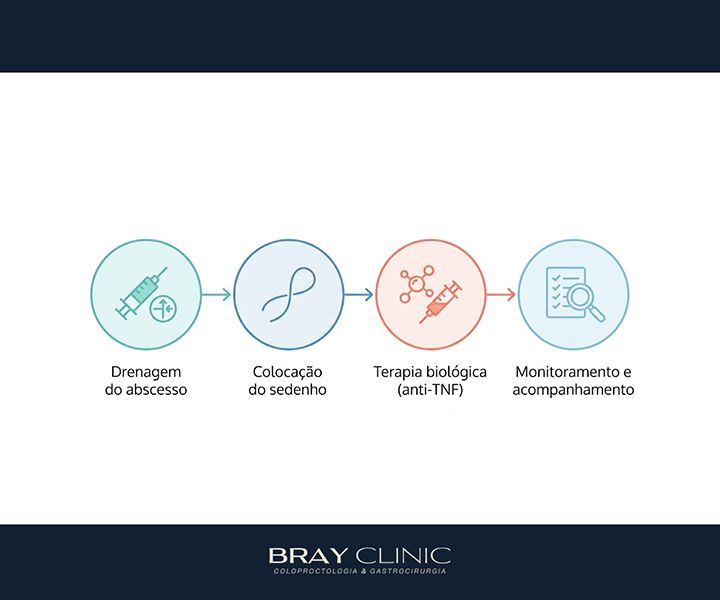 Drenagem do abscesso

Colocação do sedenho

Terapia biológica (anti-TNF)

Monitoramento e acompanhamento

BRAY CLINIC
COLOPROCTOLOGIA & GASTROCIRURGIA